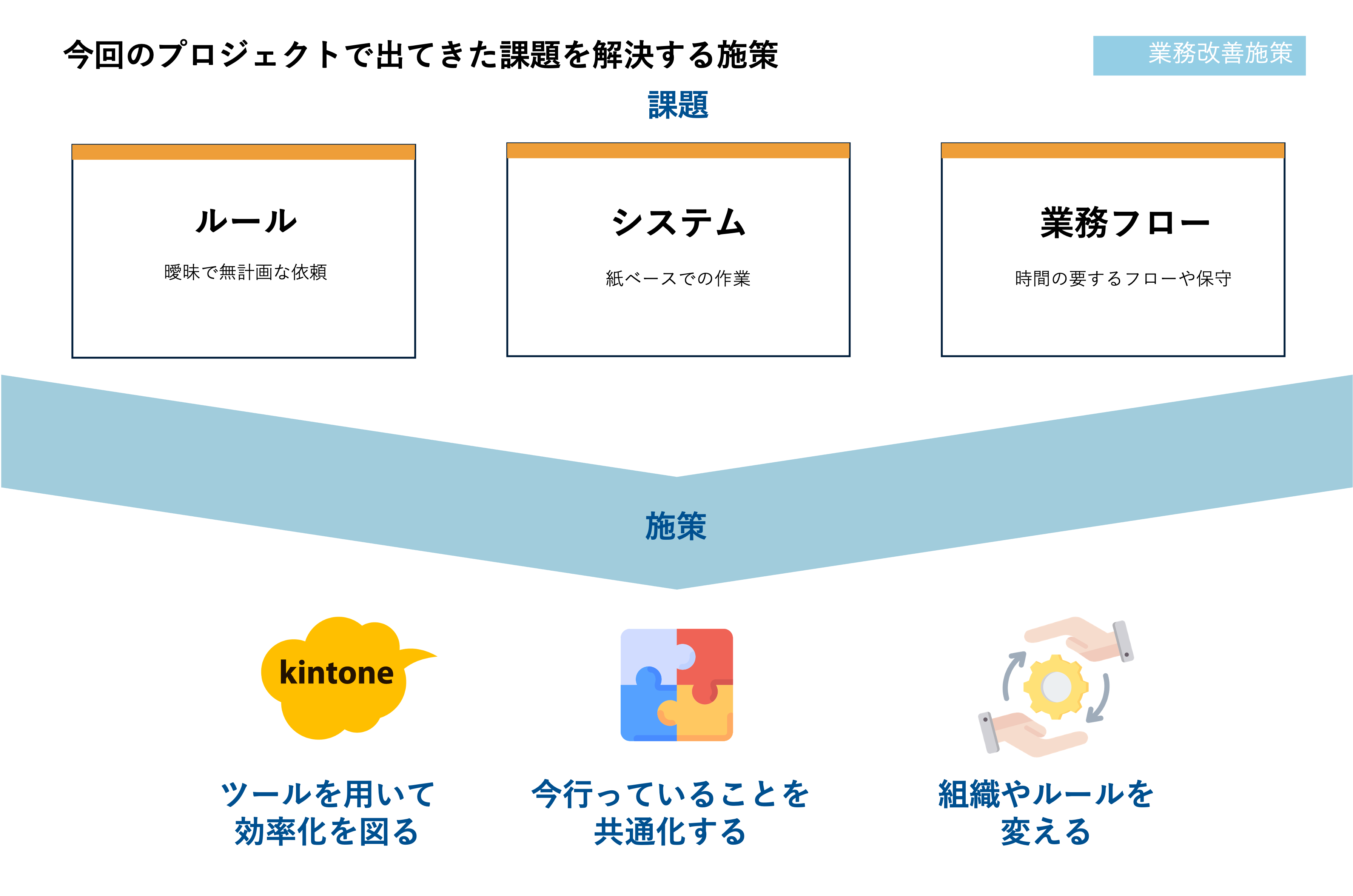 今回のプロジェクトで出てきた課題を解決する施策

業務改善施策

課題

ルール

曖昧で無計画な依頼

システム

紙ベースでの作業

業務フロー

時間の要するフローや保守

施策

kintone

ツールを用いて効率化を図る

今行っていることを共通化する

組織やルールを変える